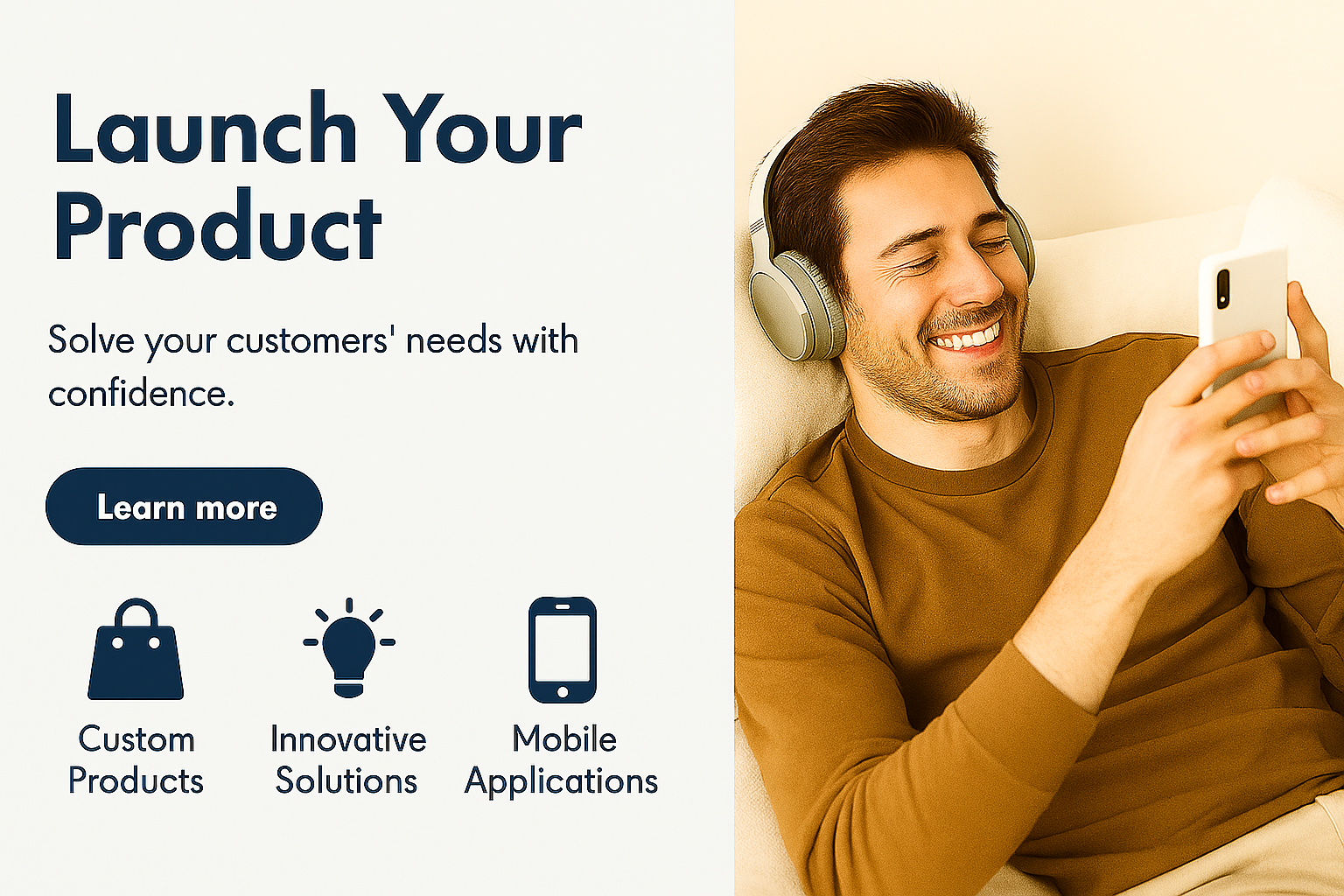 Launch Your Product

Solve your customers' needs with confidence.

Learn more

Custom Products

Innovative Solutions

Mobile Applications